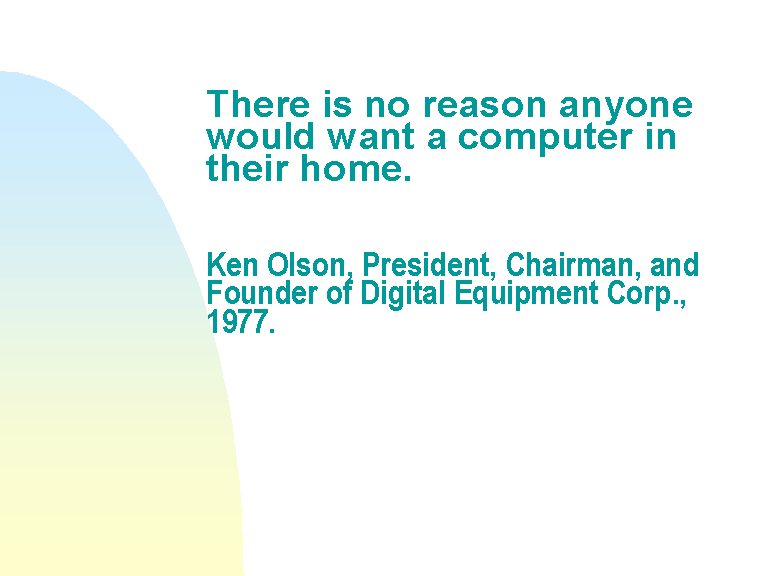 There is no reason anyone would want a computer in their home.

Ken Olson, President, Chairman, and Founder of Digital Equipment Corp., 1977.